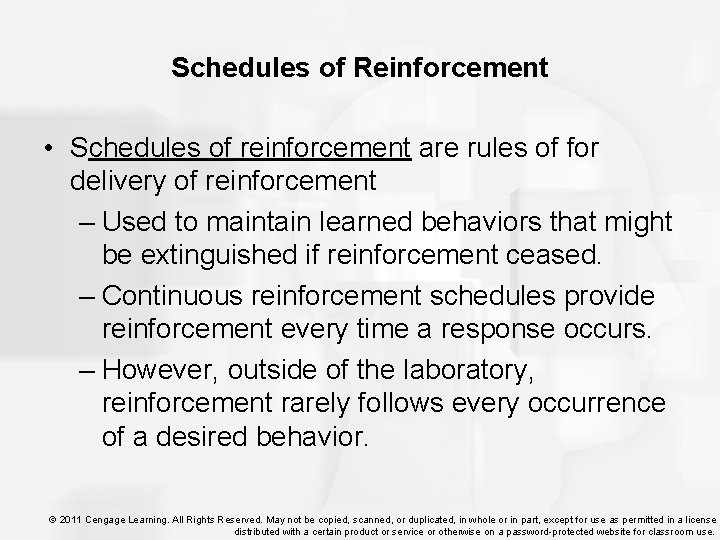 Schedules of Reinforcement

• Schedules of reinforcement are rules of for delivery of reinforcement

– Used to maintain learned behaviors that might be extinguished if reinforcement ceased.

– Continuous reinforcement schedules provide reinforcement every time a response occurs.

– However, outside of the laboratory, reinforcement rarely follows every occurrence of a desired behavior.

© 2011 Cengage Learning. All Rights Reserved. May not be copied, scanned, or duplicated, in whole or in part, except for use as permitted in a license distributed with a certain product or service or otherwise on a password-protected website for classroom use.